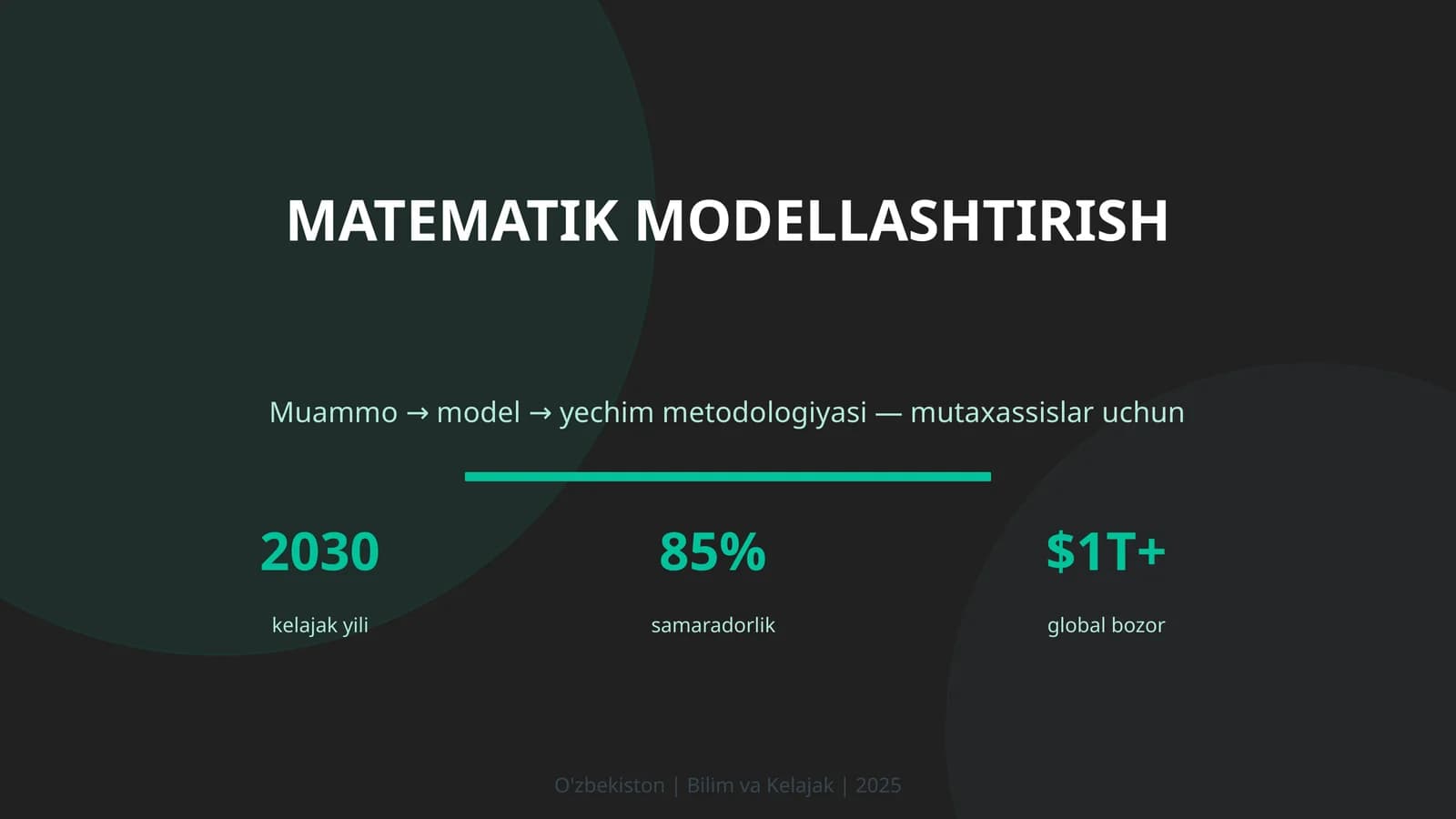 MATEMATIK MODELLASHTIRISH

Muammo → model → yechim metodologiyasi — mutaxassislar uchun

2030
kelajak yili

85%
samaradorlik

$1T+
global bozor

O'zbekiston | Bilim va Kelajak | 2025